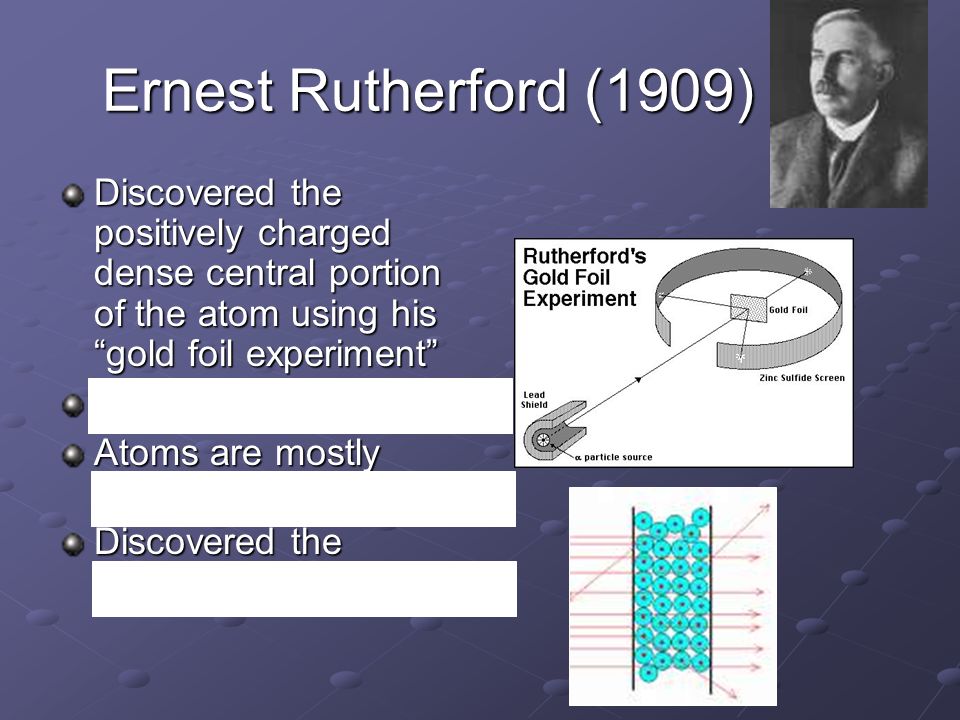 Ernest Rutherford (1909)

Discovered the positively charged dense central portion of the atom using his "gold foil experiment"

Atoms are mostly

Discovered the

Rutherford's Gold Foil Experiment

Gold Foil

Zinc Sulfide Screen

Lead Shield

$\alpha$ particle source